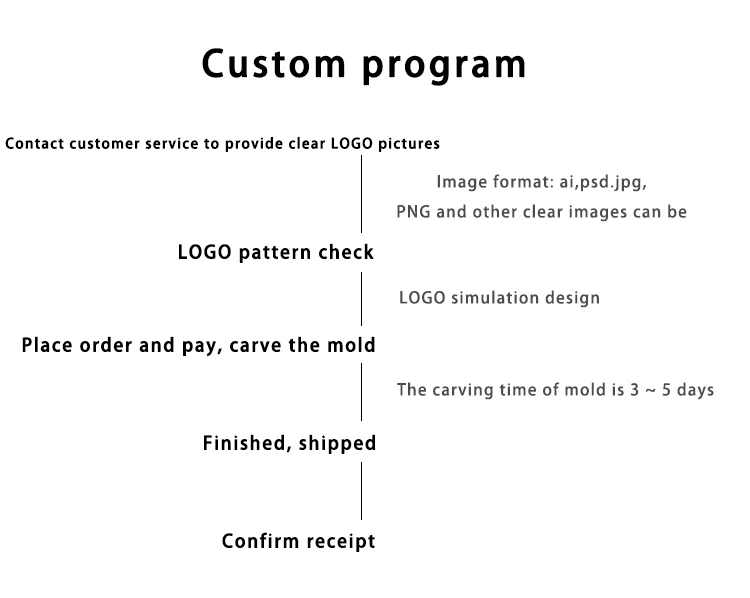 Custom program

Contact customer service to provide clear LOGO pictures

Image format: ai,psd.jpg,
PNG and other clear images can be

LOGO pattern check

LOGO simulation design

Place order and pay, carve the mold

The carving time of mold is 3 ~ 5 days

Finished, shipped

Confirm receipt